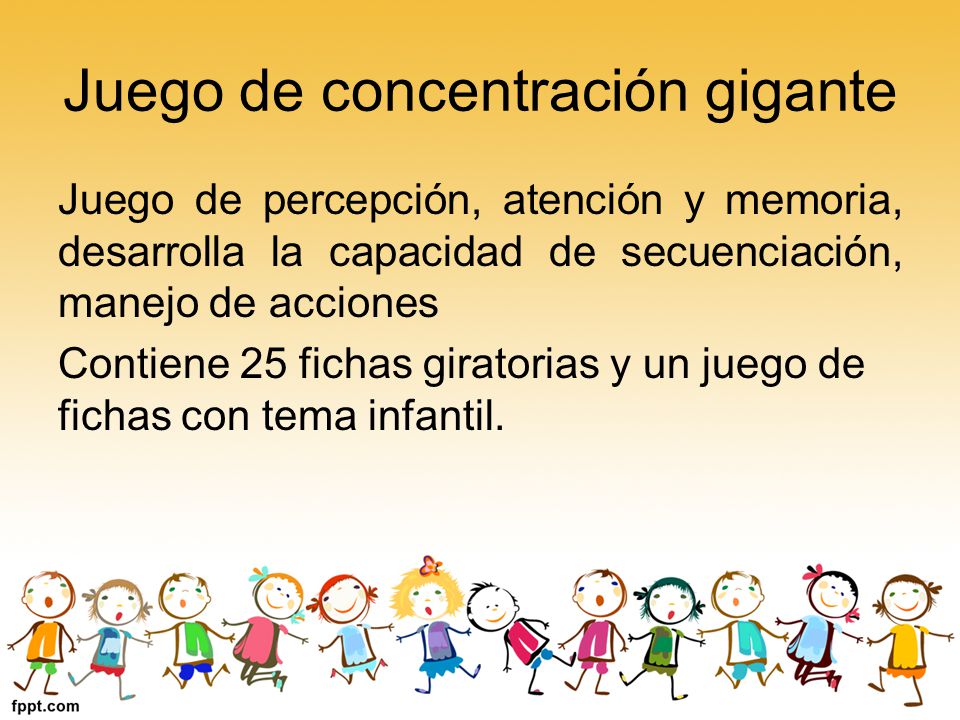 Juego de concentración gigante

Juego de percepción, atención y memoria, desarrolla la capacidad de secuenciación, manejo de acciones

Contiene 25 fichas giratorias y un juego de fichas con tema infantil.

fppt.com